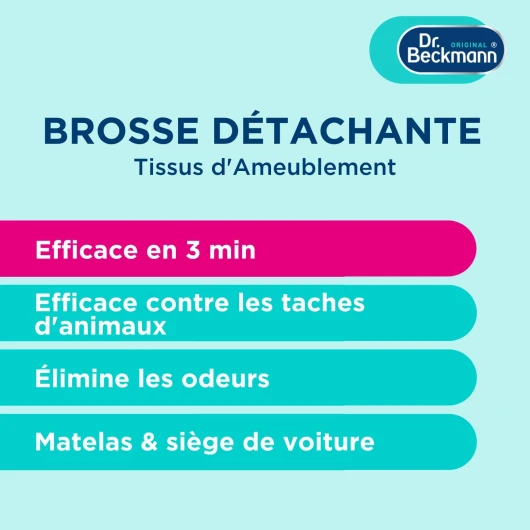 Dr. ORIGINAL ® Beckmann

BROSSE DÉTACHANTE
Tissus d'Ameublement

Efficace en 3 min

Efficace contre les taches d'animaux

Élimine les odeurs

Matelas & siège de voiture